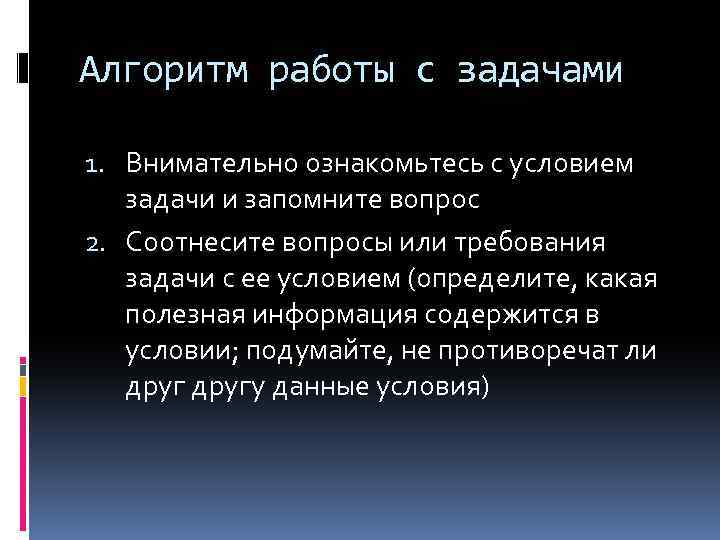 Алгоритм работы с задачами

1. Внимательно ознакомьтесь с условием задачи и запомните вопрос
2. Соотнесите вопросы или требования задачи с ее условием (определите, какая полезная информация содержится в условии; подумайте, не противоречат ли друг другу данные условия)